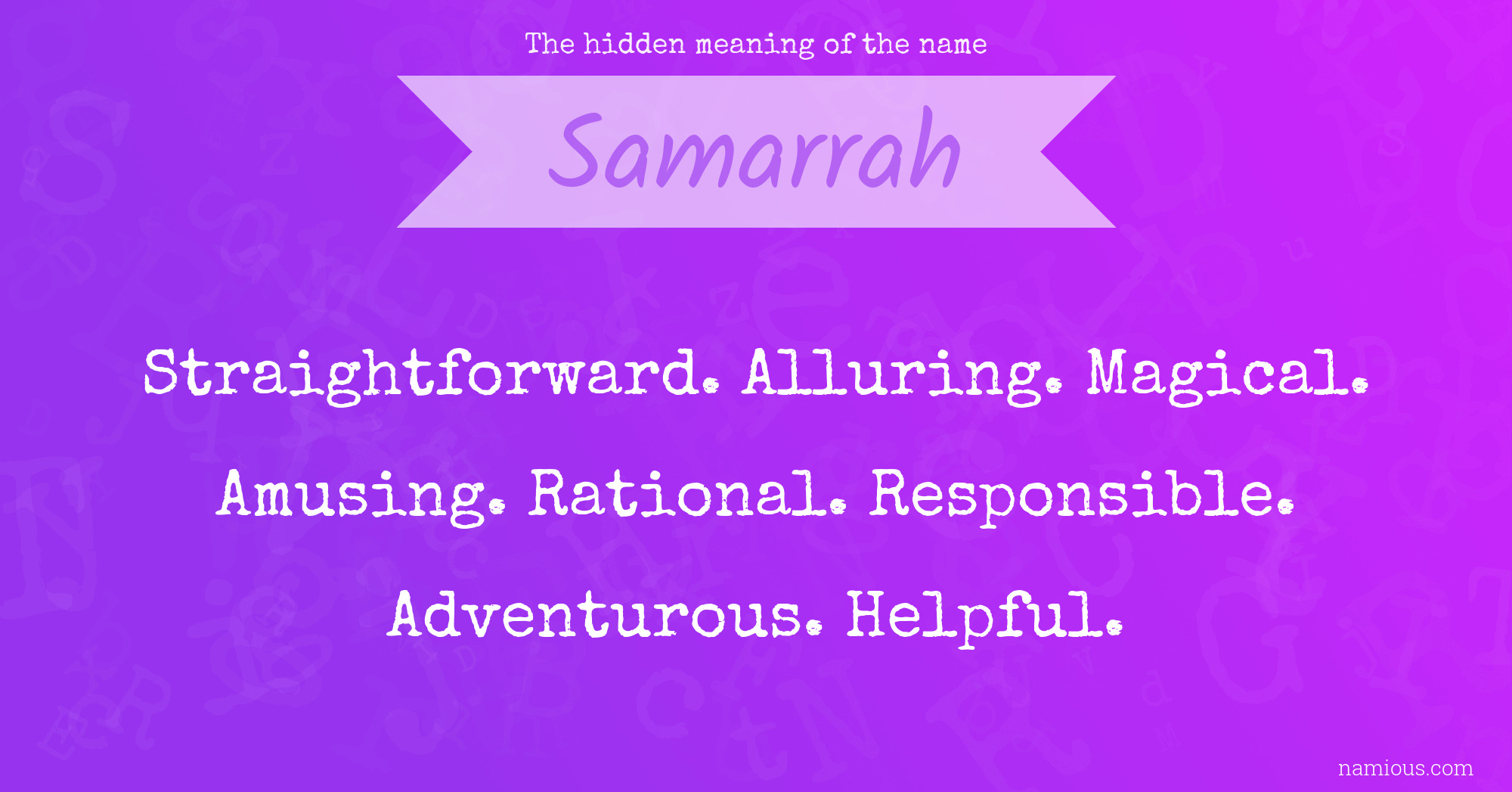 The hidden meaning of the name

Samarrah

Straightforward. Alluring. Magical. Amusing. Rational. Responsible. Adventurous. Helpful.

namious.com